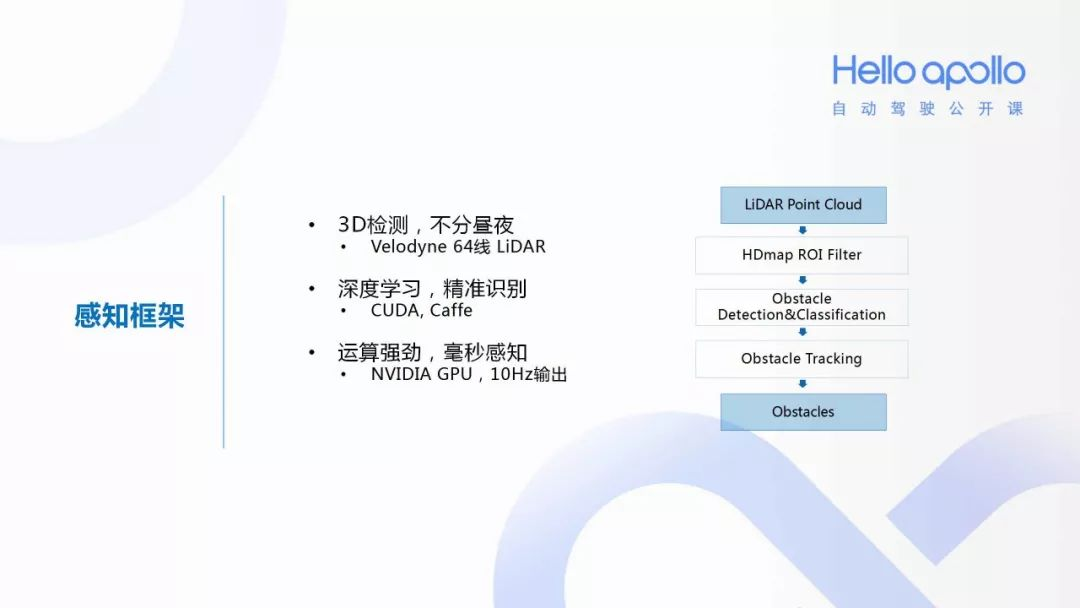 Hello apollo
自动驾驶公开课

感知框架

• 3D检测，不分昼夜
  • Velodyne 64线 LiDAR

• 深度学习，精准识别
  • CUDA, Caffe

• 运算强劲，毫秒感知
  • NVIDIA GPU，10Hz输出

LiDAR Point Cloud

HDmap ROI Filter

Obstacle Detection&Classification

Obstacle Tracking

Obstacles